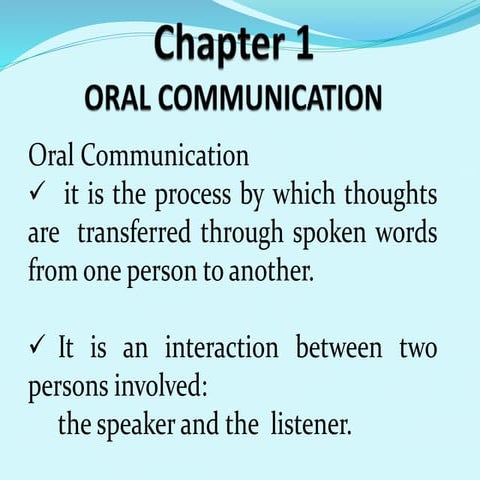 Chapter 1
ORAL COMMUNICATION

Oral Communication
✓ it is the process by which thoughts are transferred through spoken words from one person to another.

✓ It is an interaction between two persons involved:
the speaker and the listener.